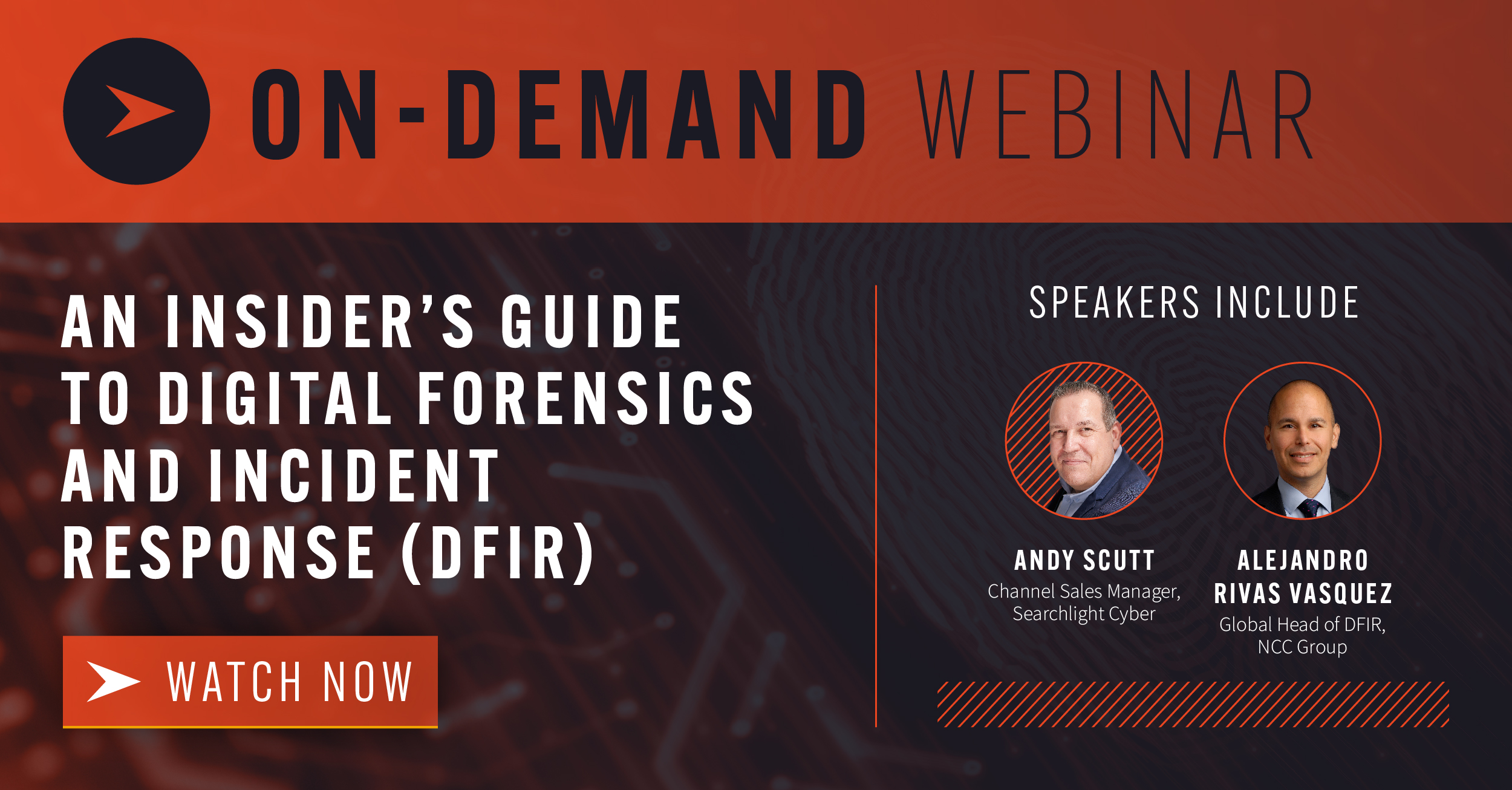 ON-DEMAND WEBINAR

AN INSIDER'S GUIDE TO DIGITAL FORENSICS AND INCIDENT RESPONSE (DFIR)

WATCH NOW

SPEAKERS INCLUDE

ANDY SCUTT
Channel Sales Manager, Searchlight Cyber

ALEJANDRO RIVAS VASQUEZ
Global Head of DFIR, NCC Group